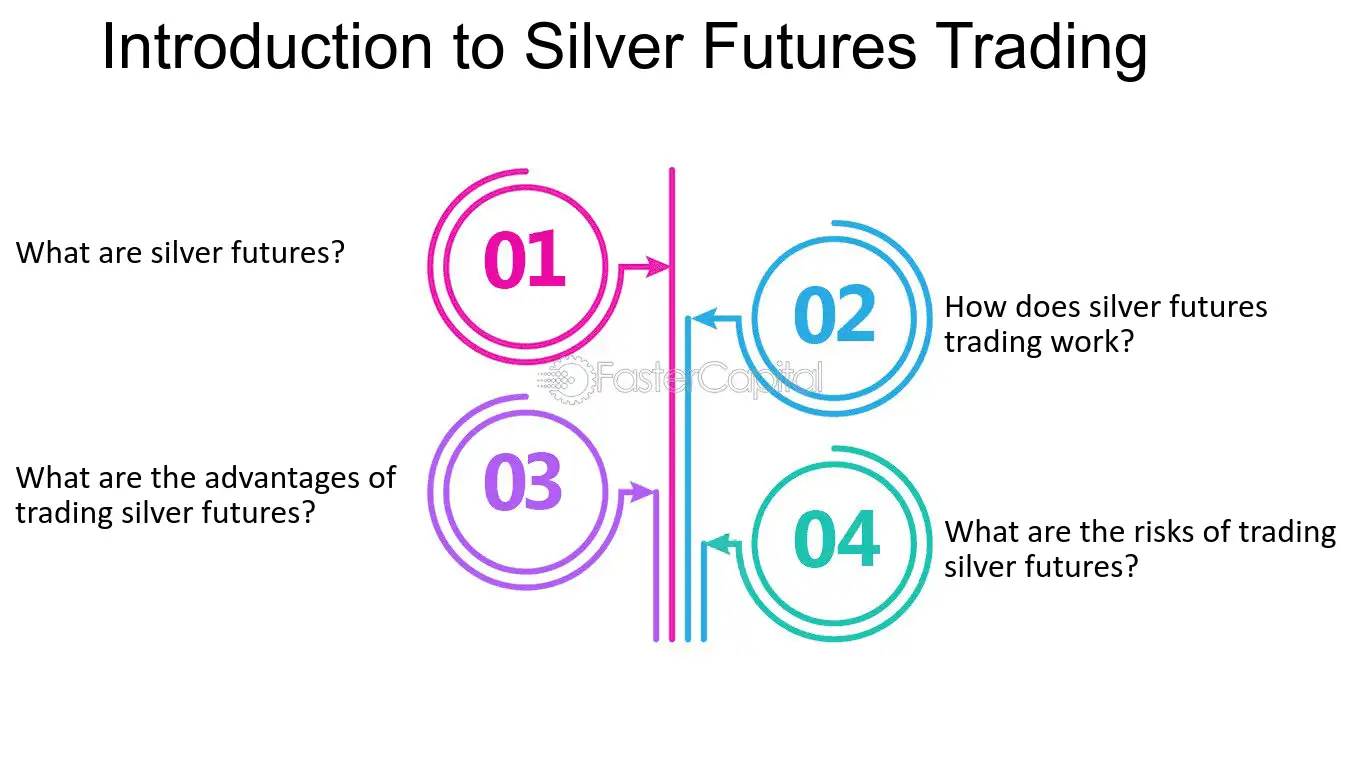 Introduction to Silver Futures Trading

What are silver futures?

01

02

How does silver futures trading work?

What are the advantages of trading silver futures?

03

04

What are the risks of trading silver futures?

FasterCapital